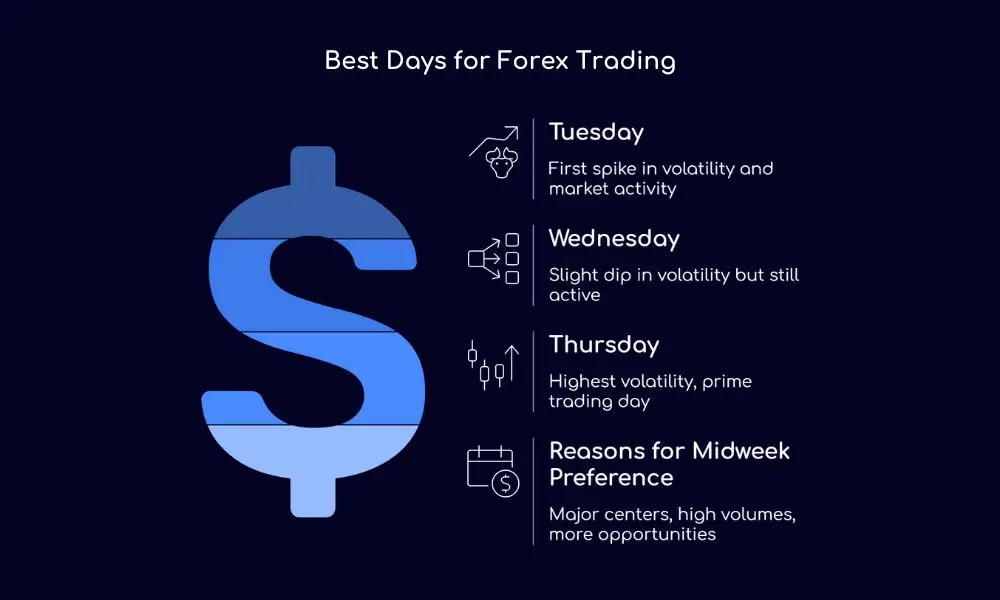 Best Days for Forex Trading

Tuesday

First spike in volatility and market activity

Wednesday

Slight dip in volatility but still active

Thursday

Highest volatility, prime trading day

Reasons for Midweek Preference

Major centers, high volumes, more opportunities